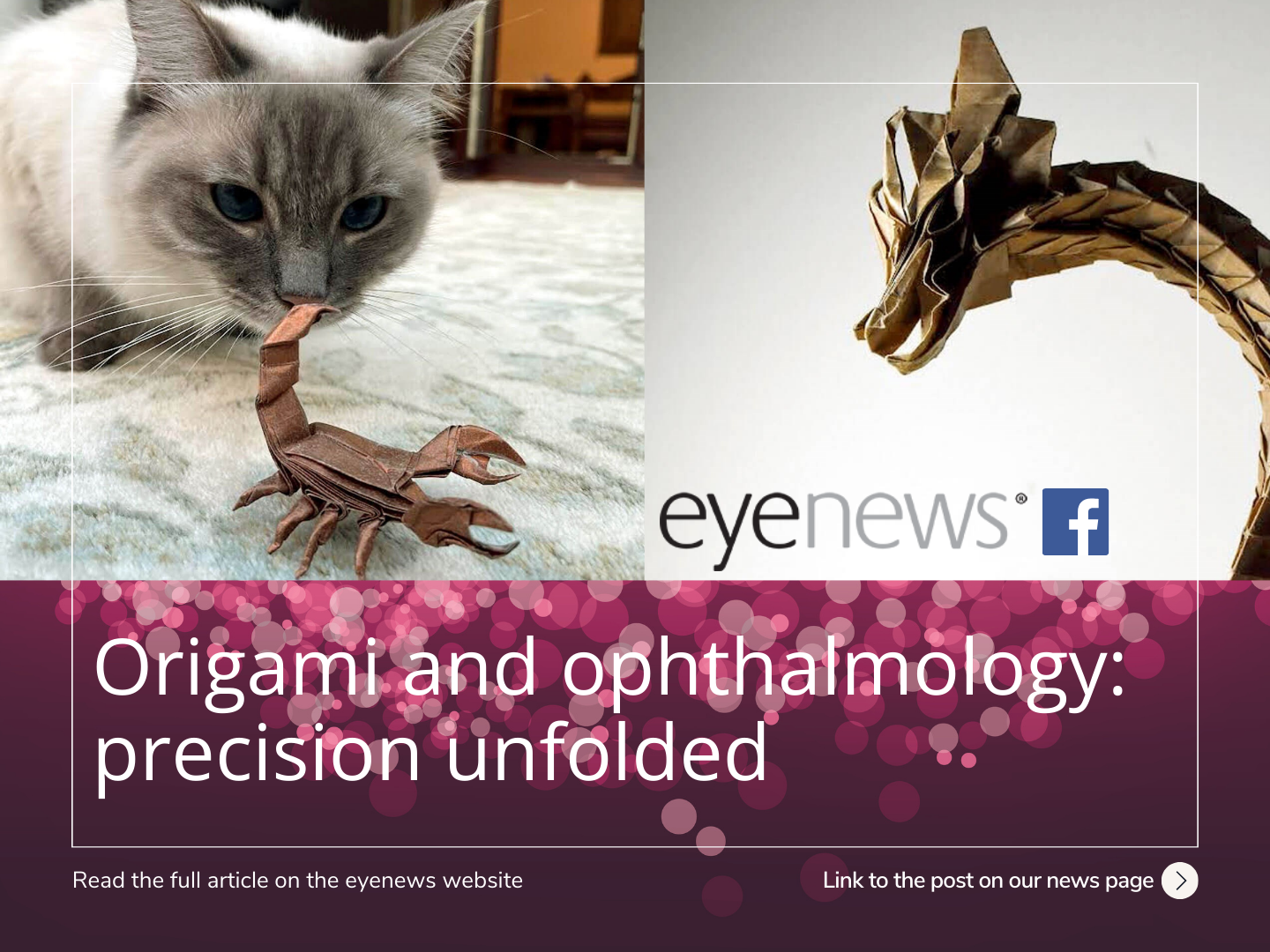 eyenews® f

Origami and ophthalmology: precision unfolded

Read the full article on the eyenews website

Link to the post on our news page